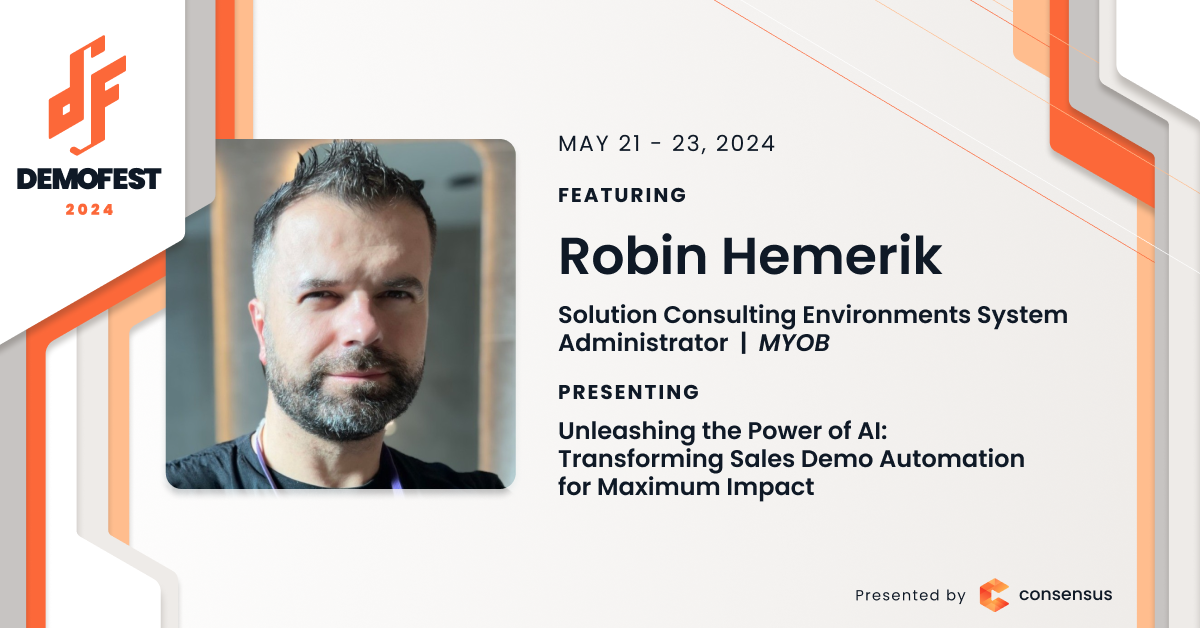 DEMOFEST
2024

MAY 21 - 23, 2024

FEATURING

Robin Hemerik

Solution Consulting Environments System Administrator | MYOB

PRESENTING

Unleashing the Power of AI: Transforming Sales Demo Automation for Maximum Impact

Presented by consensus